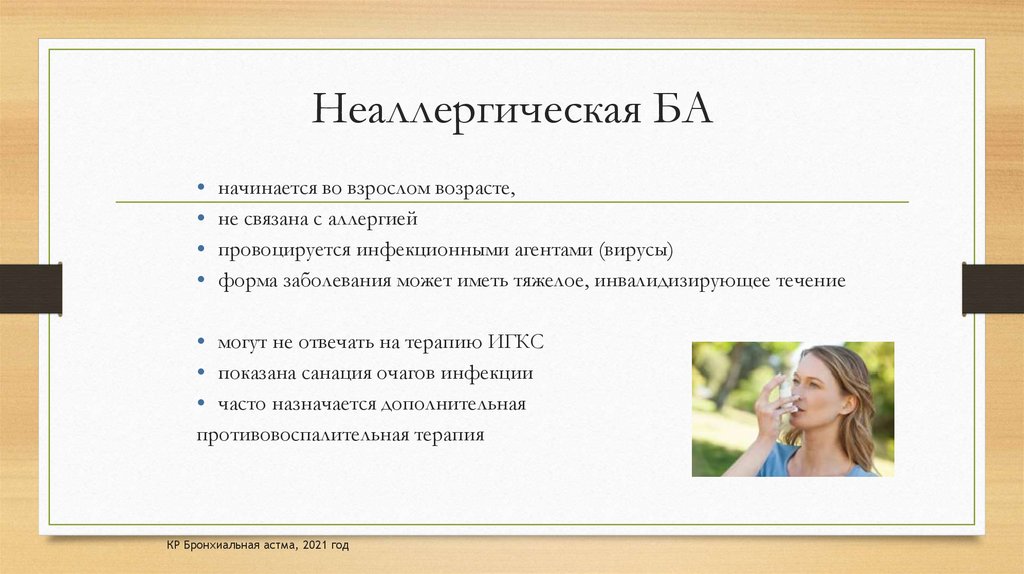 Неаллергическая БА

• начинается во взрослом возрасте,
• не связана с аллергией
• провоцируется инфекционными агентами (вирусы)
• форма заболевания может иметь тяжелое, инвалидизирующее течение

• могут не отвечать на терапию ИГКС
• показана санация очагов инфекции
• часто назначается дополнительная противовоспалительная терапия

КР Бронхиальная астма, 2021 год